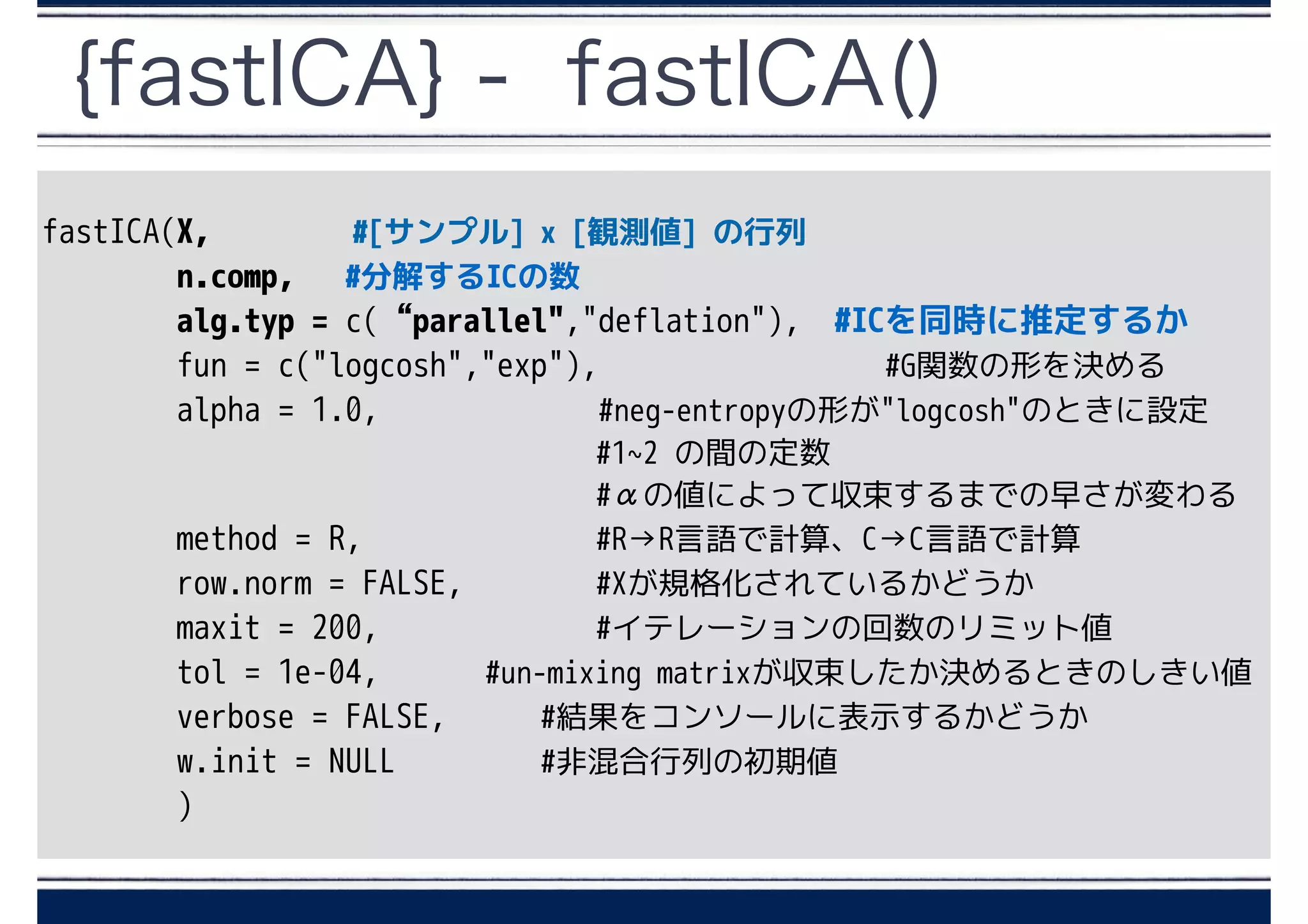 {fastICA} - fastICA()

fastICA(X, #[サンプル] x [観測値] の行列
n.comp, #分解するICの数
alg.typ = c( “parallel","deflation"), #ICを同時に推定するか
fun = c("logcosh","exp"), #G関数の形を決める
alpha = 1.0, #neg-entropyの形が"logcosh"のときに設定
#1~2 の間の定数
#αの値によって収束するまでの早さが変わる
method = R, #R→R言語で計算、C→C言語で計算
row.norm = FALSE, #Xが規格化されているかどうか
maxit = 200, #イテレーションの回数のリミット値
tol = 1e-04, #un-mixing matrixが収束したか決めるときのしきい値
verbose = FALSE, #結果をコンソールに表示するかどうか
w.init = NULL #非混合行列の初期値
)